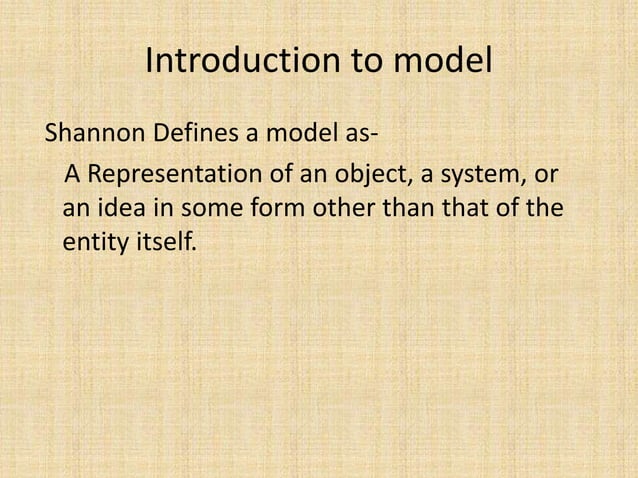 Introduction to model

Shannon Defines a model as-

A Representation of an object, a system, or an idea in some form other than that of the entity itself.